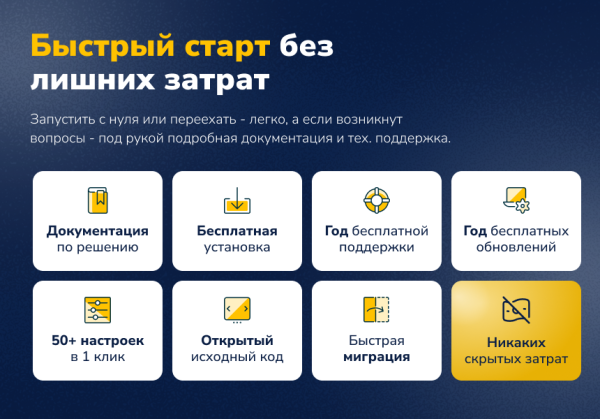 Быстрый старт без лишних затрат

Запустить с нуля или переехать - легко, а если возникнут вопросы - под рукой подробная документация и тех. поддержка.

Документация по решению

Бесплатная установка

Год бесплатной поддержки

Год бесплатных обновлений

50+ настроек в 1 клик

Открытый исходный код

Быстрая миграция

Никаких скрытых затрат